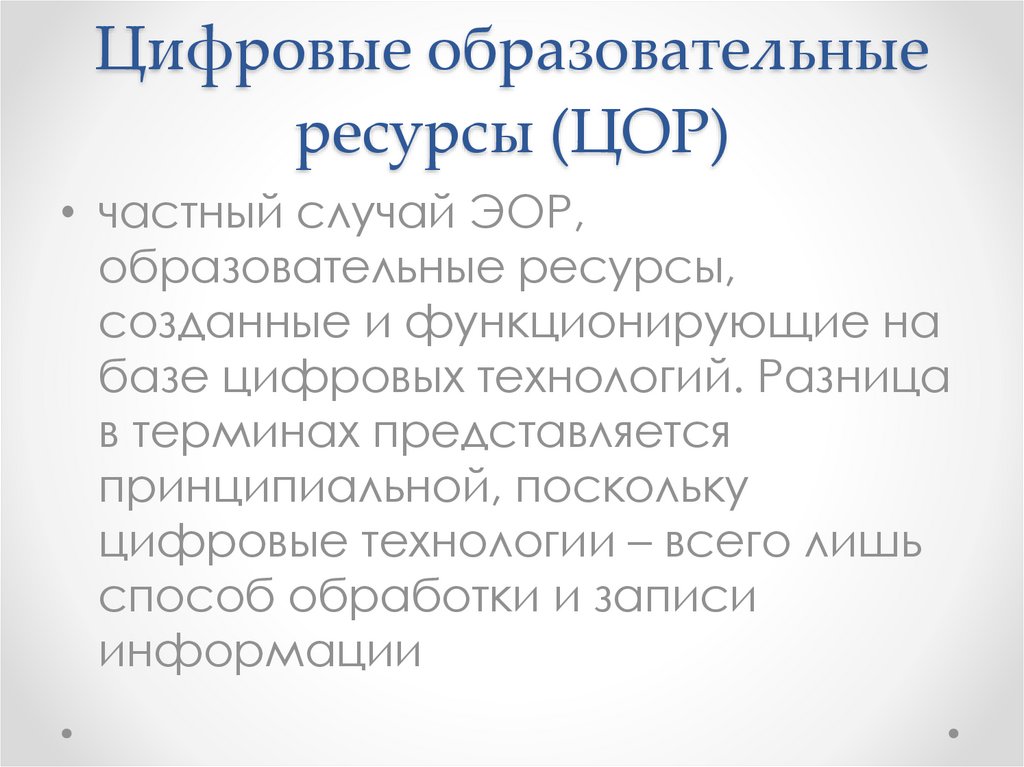 Цифровые образовательные ресурсы (ЦОР)

• частный случай ЭОР, образовательные ресурсы, созданные и функционирующие на базе цифровых технологий. Разница в терминах представляется принципиальной, поскольку цифровые технологии – всего лишь способ обработки и записи информации